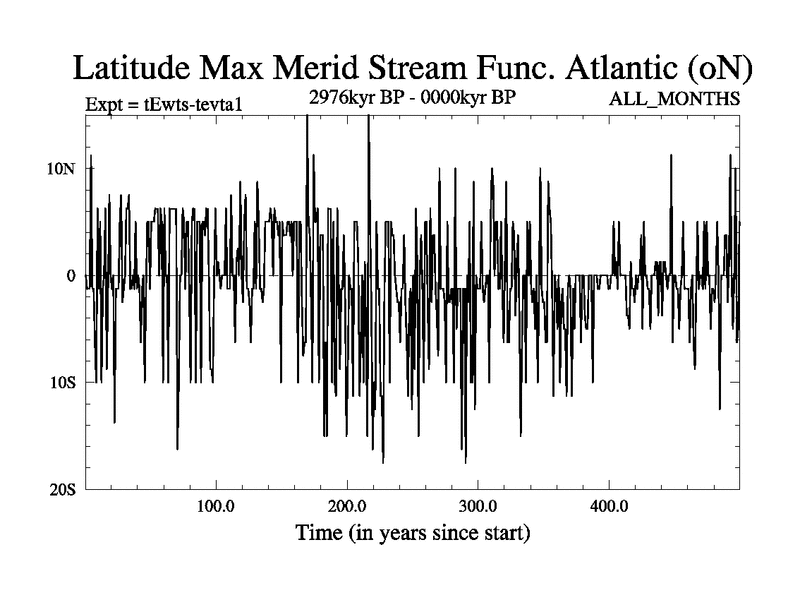 Latitude Max Merid Stream Func. Atlantic (oN)

Expt = tEwts-tevta1

2976kyr BP - 0000kyr BP

ALL_MONTHS

10N

0

10S

20S

100.0

200.0

300.0

400.0

Time (in years since start)